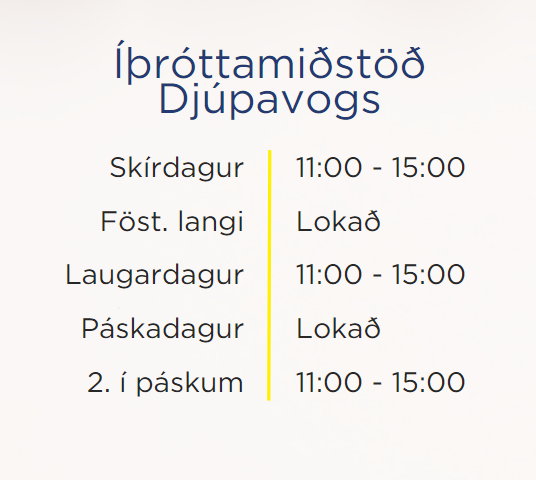 Íþróttamiðstöð Djúpavogs

| | |
|---|---|
| Skírdagur | 11:00 - 15:00 |
| Föst. langi | Lokað |
| Laugardagur | 11:00 - 15:00 |
| Páskadagur | Lokað |
| 2. í páskum | 11:00 - 15:00 |